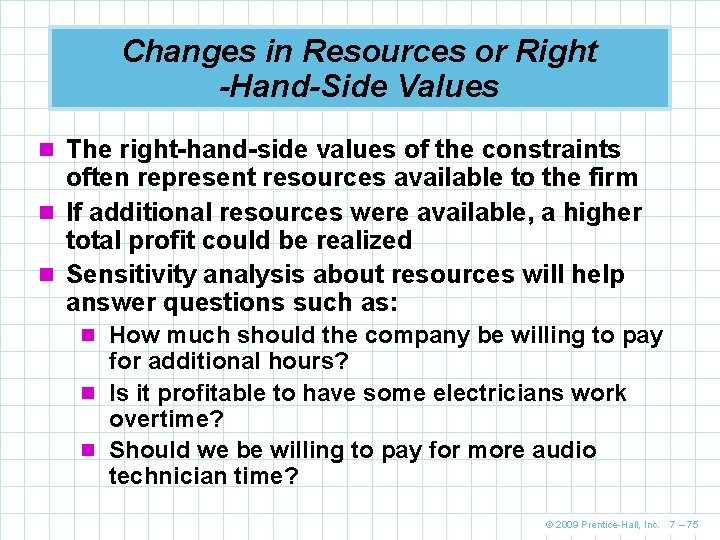 Changes in Resources or Right -Hand-Side Values

The right-hand-side values of the constraints often represent resources available to the firm

If additional resources were available, a higher total profit could be realized

Sensitivity analysis about resources will help answer questions such as:

How much should the company be willing to pay for additional hours?

Is it profitable to have some electricians work overtime?

Should we be willing to pay for more audio technician time?

© 2009 Prentice-Hall, Inc. 7 – 75